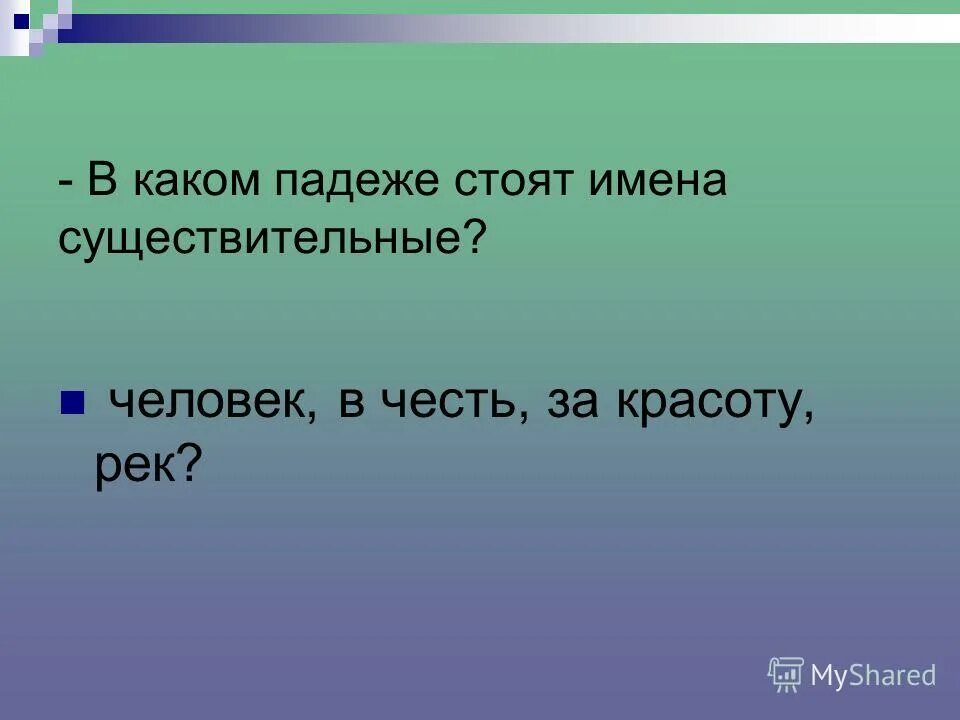 - В каком падеже стоят имена существительные?

человек, в честь, за красоту, рек?

MyShared